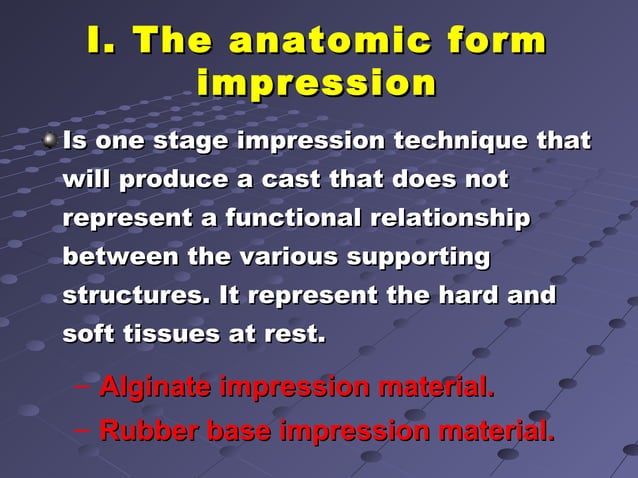 I. The anatomic form impression

Is one stage impression technique that will produce a cast that does not represent a functional relationship between the various supporting structures. It represent the hard and soft tissues at rest.

– Alginate impression material.
– Rubber base impression material.